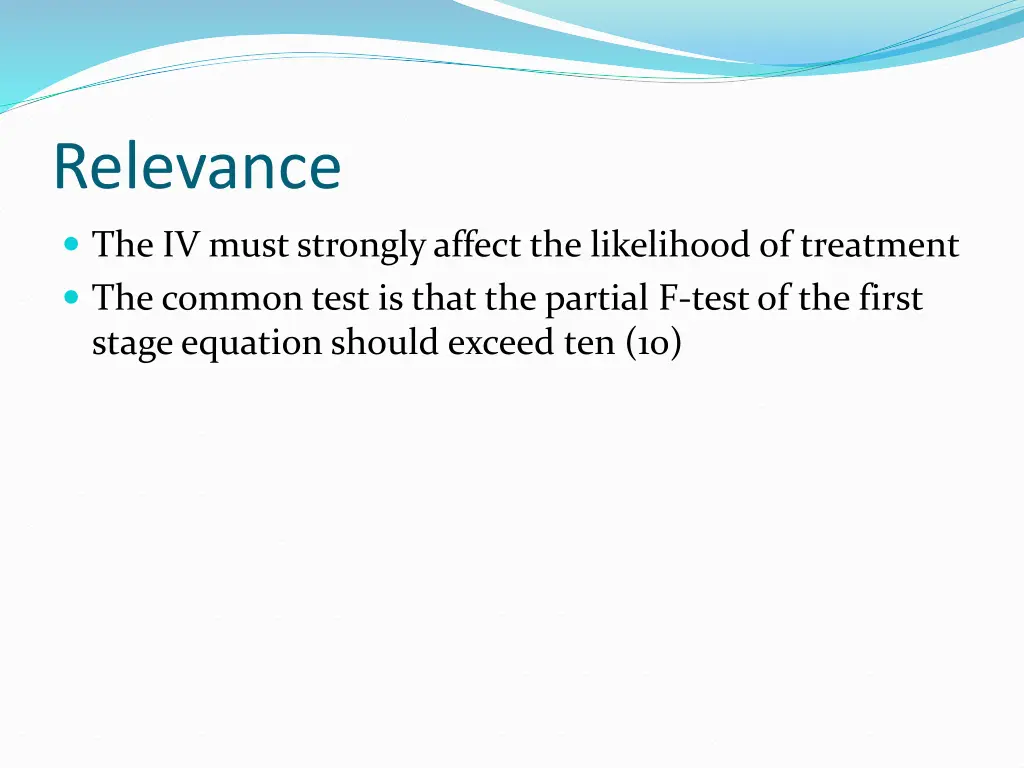 Relevance

- The IV must strongly affect the likelihood of treatment
- The common test is that the partial F-test of the first stage equation should exceed ten (10)